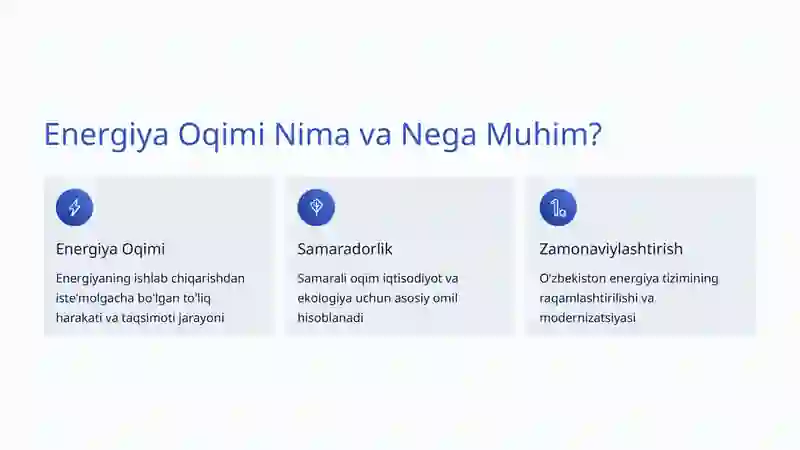 Energiya Oqimi Nima va Nega Muhim?

Energiya Oqimi

Energiyaning ishlab chiqarishdan iste'molgacha bo'lgan to'liq harakati va taqsimoti jarayoni

Samaradorlik

Samarali oqim iqtisodiyot va ekologiya uchun asosiy omil hisoblanadi

Zamonaviylashtirish

O'zbekiston energiya tizimining raqamlashtirilishi va modernizatsiyasi